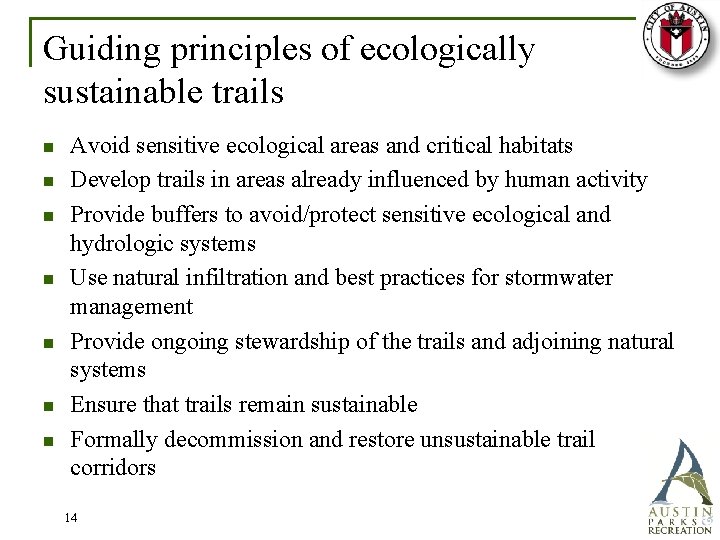 CITY OF AUSTIN
FOUNDED 1839

Guiding principles of ecologically sustainable trails

- Avoid sensitive ecological areas and critical habitats
- Develop trails in areas already influenced by human activity
- Provide buffers to avoid/protect sensitive ecological and hydrologic systems
- Use natural infiltration and best practices for stormwater management
- Provide ongoing stewardship of the trails and adjoining natural systems
- Ensure that trails remain sustainable
- Formally decommission and restore unsustainable trail corridors

14

AUSTIN PARKS & RECREATION